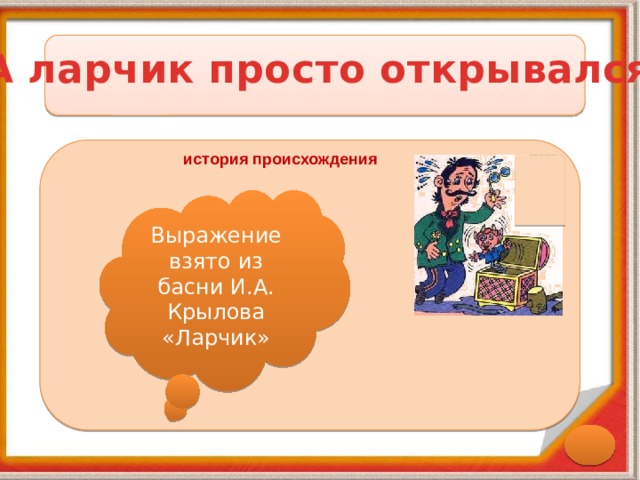 А ларчик просто открывался

история происхождения

Выражение взято из басни И.А. Крылова «Ларчик»